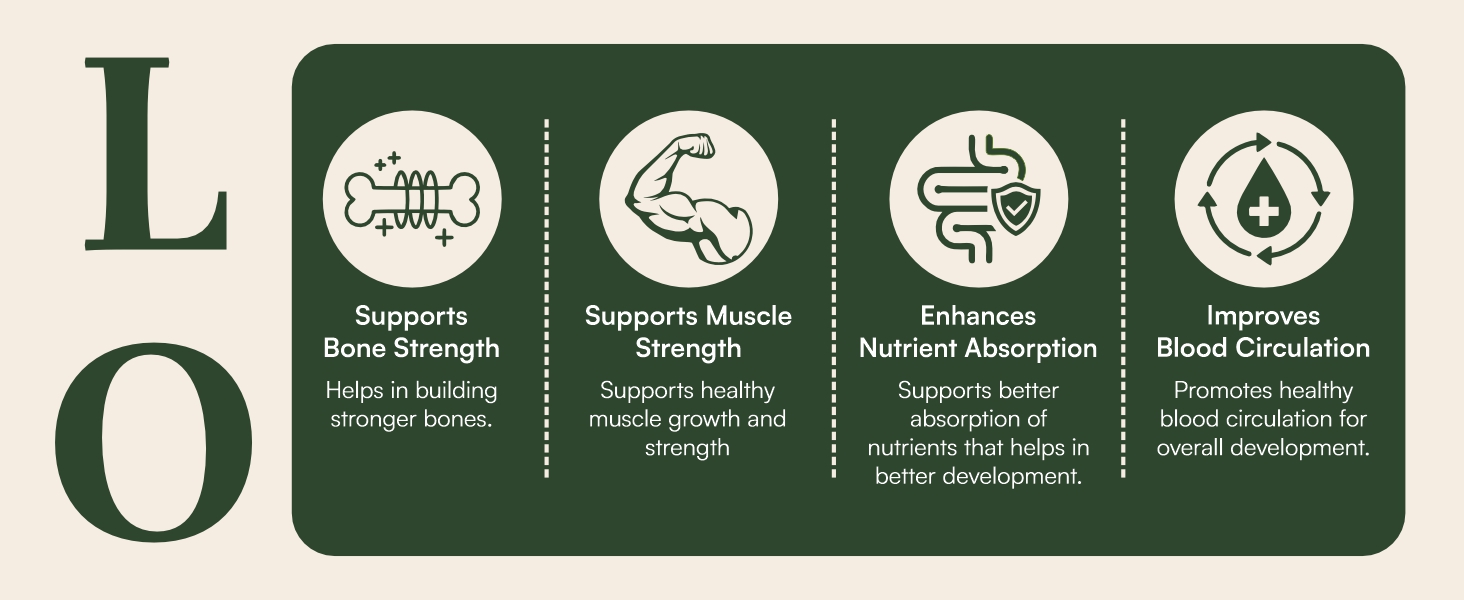 L
O

Supports
Bone Strength

Helps in building stronger bones.

Supports Muscle
Strength

Supports healthy muscle growth and strength

Enhances
Nutrient Absorption

Supports better absorption of nutrients that helps in better development.

Improves
Blood Circulation

Promotes healthy blood circulation for overall development.